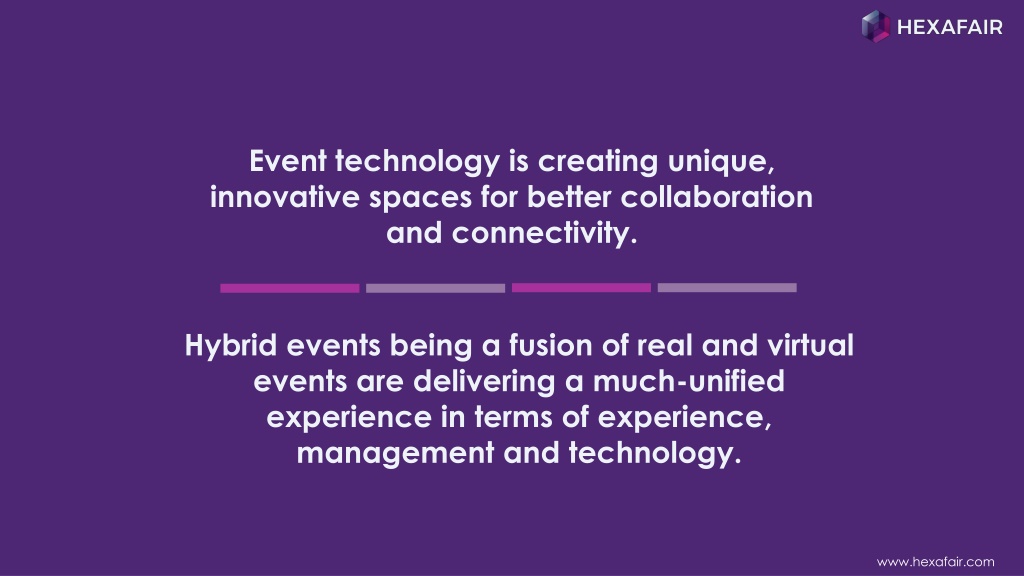 HEXAFAIR

Event technology is creating unique, innovative spaces for better collaboration and connectivity.

Hybrid events being a fusion of real and virtual events are delivering a much-unified experience in terms of experience, management and technology.

www.hexafair.com